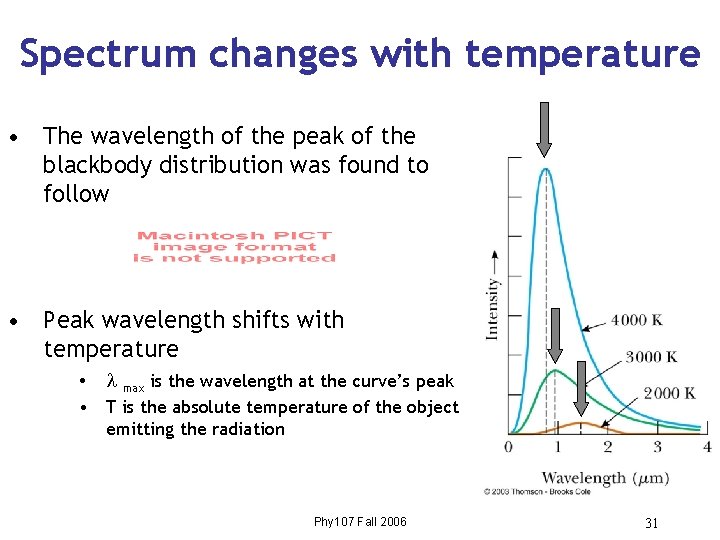 Spectrum changes with temperature

• The wavelength of the peak of the blackbody distribution was found to follow

Macintosh PICT image format is not supported

• Peak wavelength shifts with temperature
  • $\lambda_{max}$ is the wavelength at the curve's peak
  • T is the absolute temperature of the object emitting the radiation

Intensity
4000 K
3000 K
2000 K
0 1 2 3 4
Wavelength ($\mu$m)
© 2003 Thomson - Brooks Cole

Phy107 Fall 2006

31